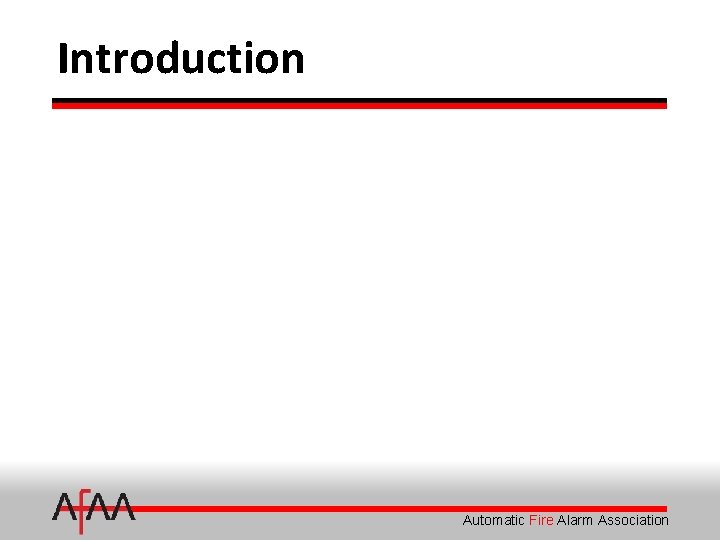 Introduction

AFAA

Automatic Fire Alarm Association